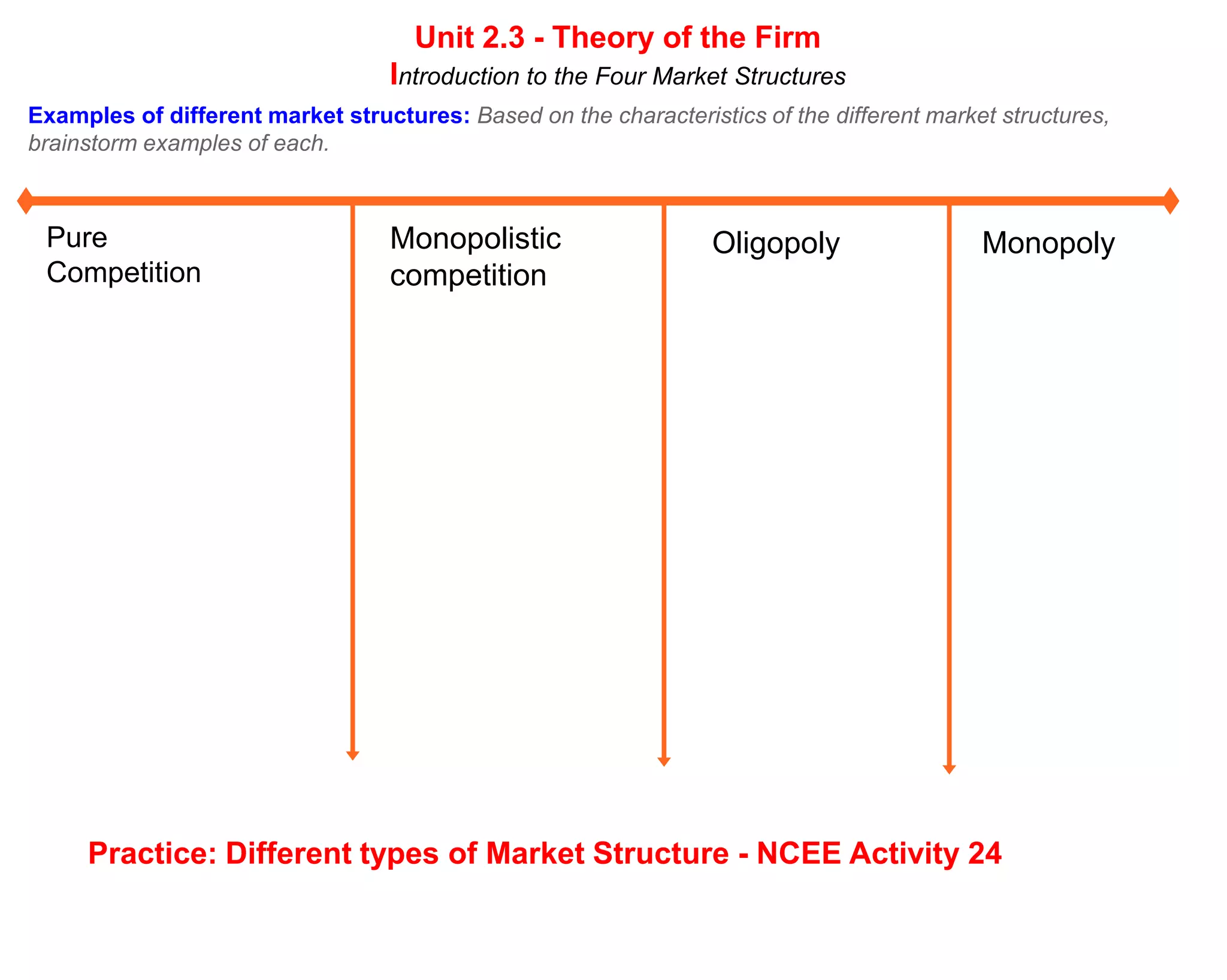 Unit 2.3 - Theory of the Firm
Introduction to the Four Market Structures

Examples of different market structures: Based on the characteristics of the different market structures, brainstorm examples of each.

Pure Competition

Monopolistic competition

Oligopoly

Monopoly

Practice: Different types of Market Structure - NCEE Activity 24